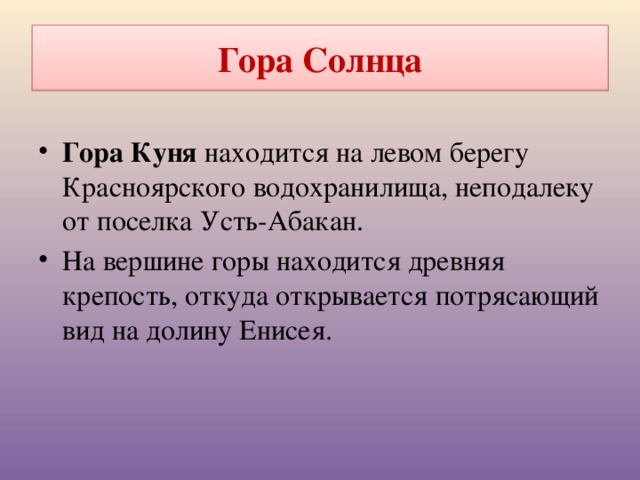 Гора Солнца

• Гора Куня находится на левом берегу Красноярского водохранилища, неподалеку от поселка Усть-Абакан.

• На вершине горы находится древняя крепость, откуда открывается потрясающий вид на долину Енисея.